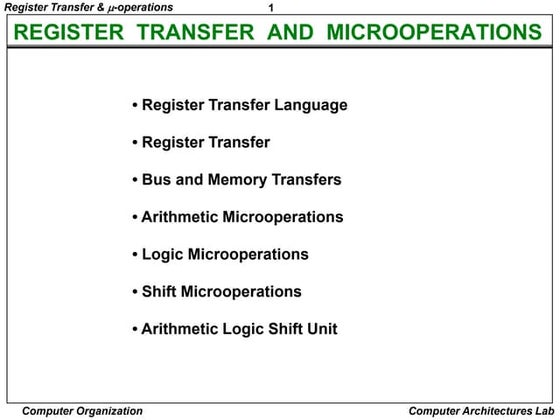 Register Transfer & $\mu$-operations 1

REGISTER TRANSFER AND MICROOPERATIONS

• Register Transfer Language

• Register Transfer

• Bus and Memory Transfers

• Arithmetic Microoperations

• Logic Microoperations

• Shift Microoperations

• Arithmetic Logic Shift Unit

Computer Organization Computer Architectures Lab